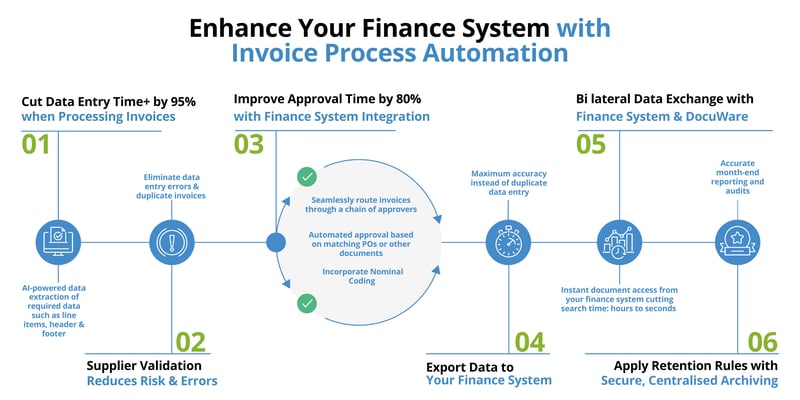 Enhance Your Finance System with Invoice Process Automation

Cut Data Entry Time+ by 95% when Processing Invoices

01

AI-powered data extraction of required data such as line items, header & footer

Eliminate data entry errors & duplicate invoices

02

Supplier Validation Reduces Risk & Errors

Improve Approval Time by 80% with Finance System Integration

03

Seamlessly route invoices through a chain of approvers

Automated approval based on matching POs or other documents

Incorporate Nominal Coding

Maximum accuracy instead of duplicate data entry

04

Export Data to Your Finance System

Bi lateral Data Exchange with Finance System & DocuWare

05

Instant document access from your finance system cutting search time: hours to seconds

Accurate month-end reporting and audits

06

Apply Retention Rules with Secure, Centralised Archiving